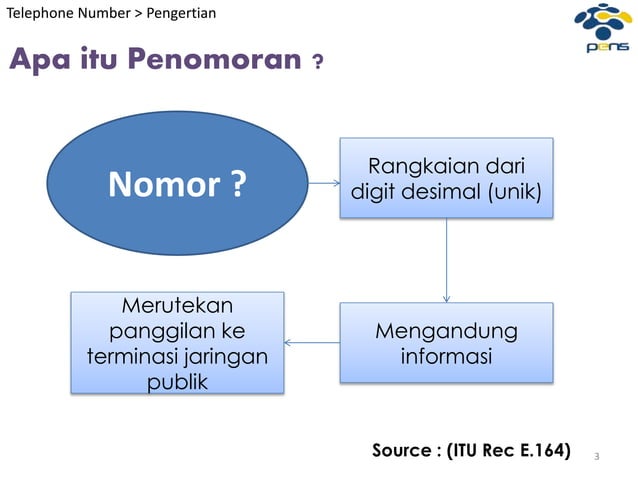 Telephone Number > Pengertian

pens

Apa itu Penomoran ?

Nomor ?

Rangkaian dari digit desimal (unik)

Mengandung informasi

Merutekan panggilan ke terminasi jaringan publik

Source : (ITU Rec E.164)

3